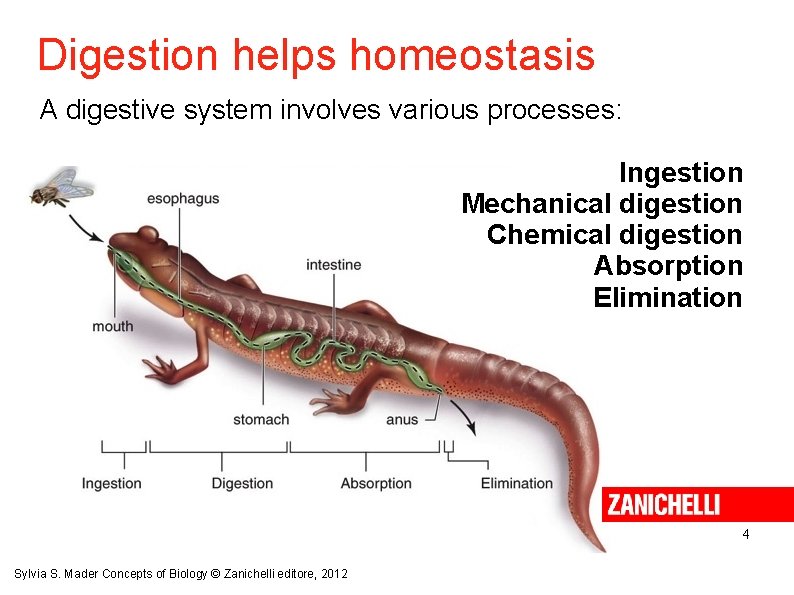 Digestion helps homeostasis

A digestive system involves various processes:

Ingestion
Mechanical digestion
Chemical digestion
Absorption
Elimination

esophagus
intestine
mouth
stomach
anus

Ingestion
Digestion
Absorption
Elimination

ZANICHELLI

4

Sylvia S. Mader Concepts of Biology © Zanichelli editore, 2012